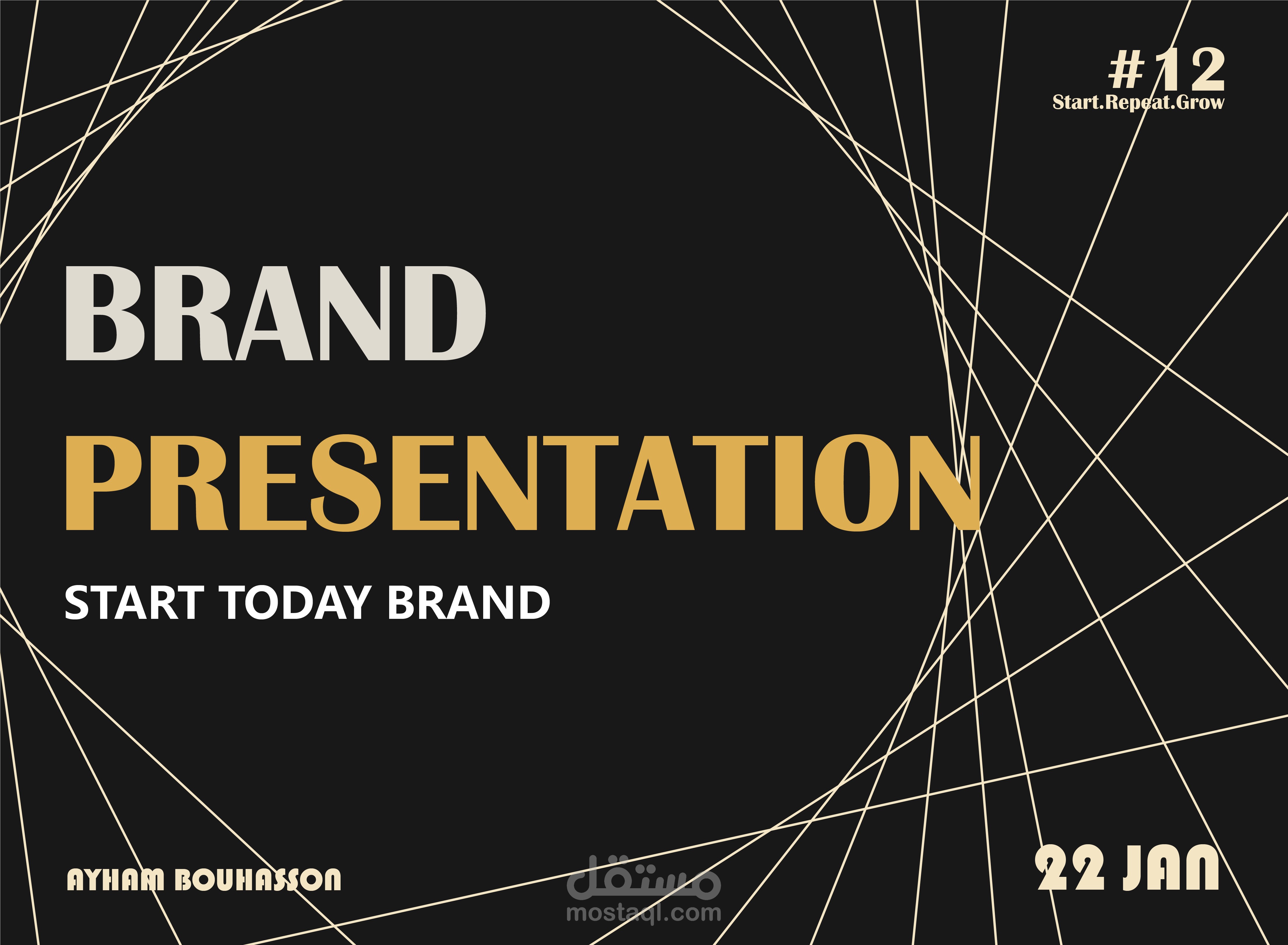 #12
Start.Repeat.Grow

BRAND
PRESENTATION
START TODAY BRAND

AYHAM BOUHASSON

مستقل
mostaql.com

22 JAN